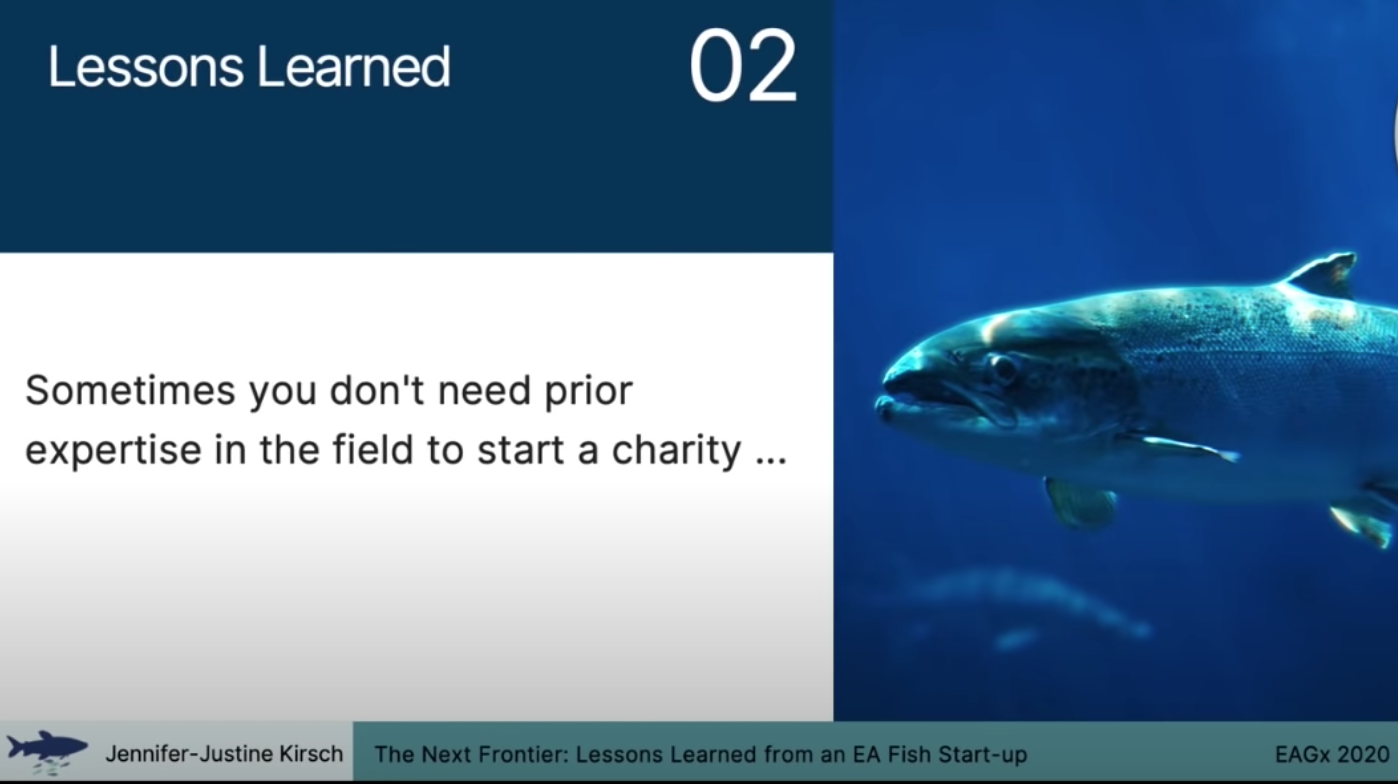 Lessons Learned

02

Sometimes you don't need prior expertise in the field to start a charity ...

Jennifer-Justine Kirsch

The Next Frontier: Lessons Learned from an EA Fish Start-up

EAGx 2020